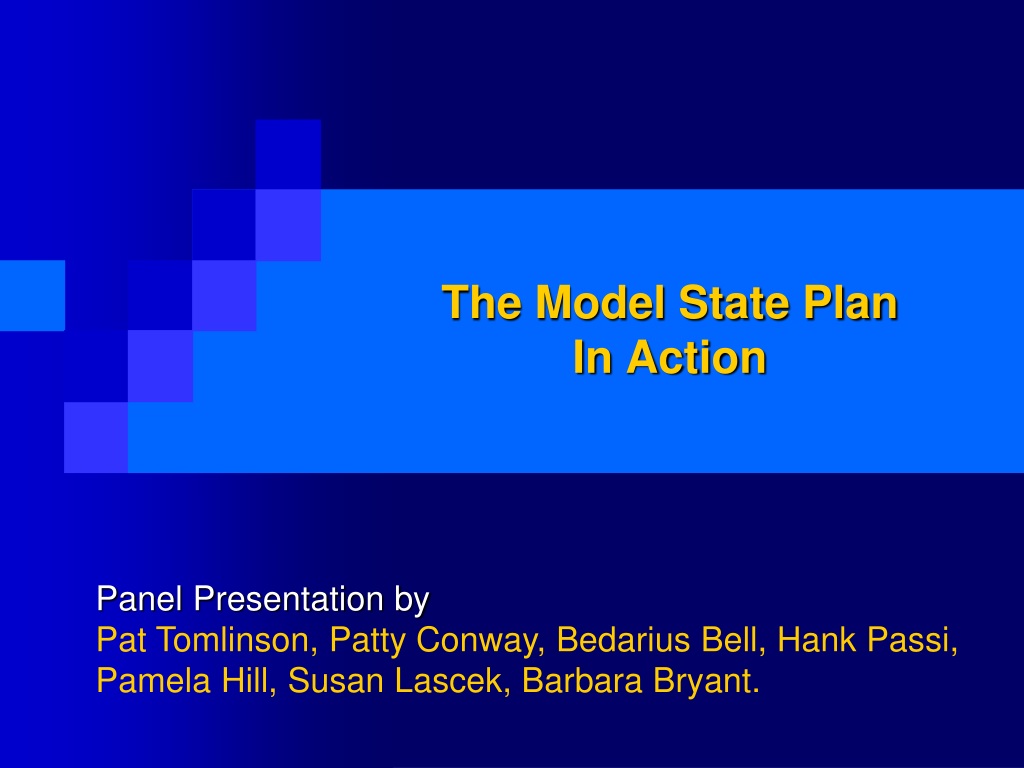 The Model State Plan
In Action

Panel Presentation by
Pat Tomlinson, Patty Conway, Bedarius Bell, Hank Passi, Pamela Hill, Susan Lascek, Barbara Bryant.